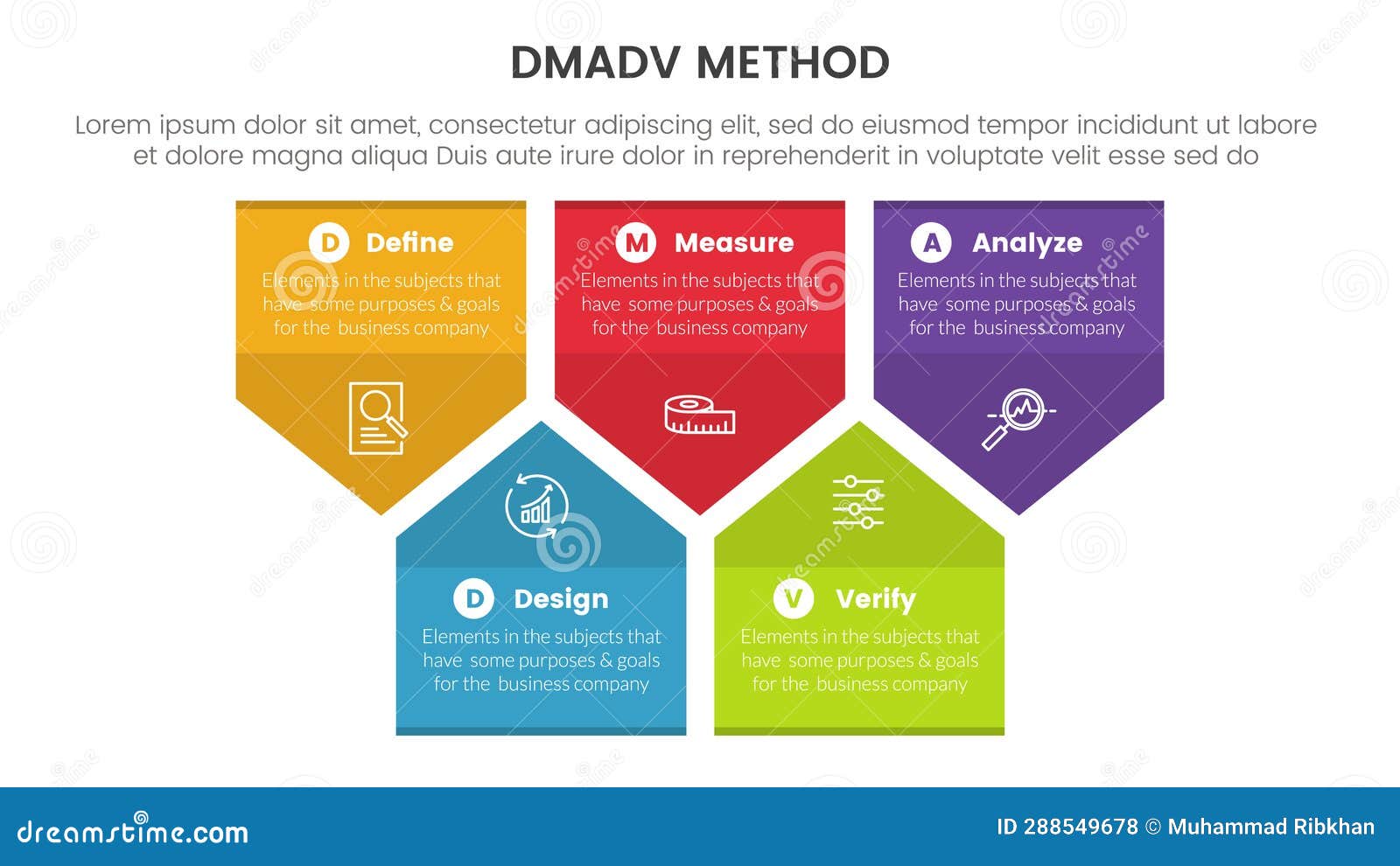 DMADV METHOD

Lorem ipsum dolor sit amet, consectetur adipiscing elit, sed do eiusmod tempor incididunt ut labore et dolore magna aliqua Duis aute irure dolor in reprehenderit in voluptate velit esse sed do

D Define
Elements in the subjects that have some purposes & goals for the business company

M Measure
Elements in the subjects that have some purposes & goals for the business company

A Analyze
Elements in the subjects that have some purposes & goals for the business company

D Design
Elements in the subjects that have some purposes & goals for the business company

V Verify
Elements in the subjects that have some purposes & goals for the business company

dreamstime.com

ID 288549678 © Muhammad Ribkhan